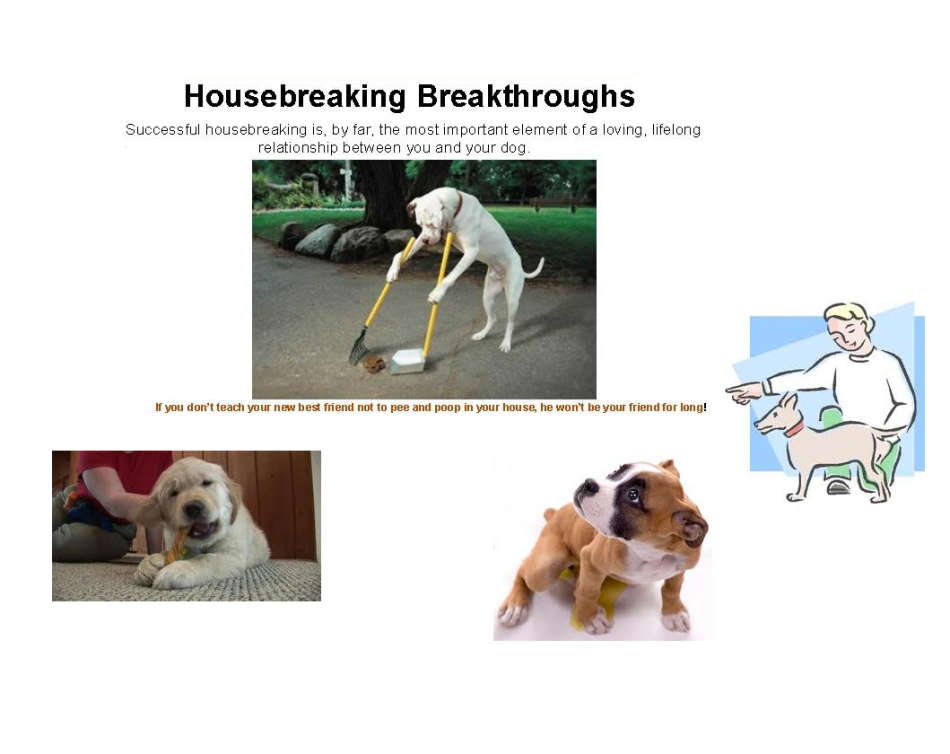 Housebreaking Breakthroughs

Successful housebreaking is, by far, the most important element of a loving, lifelong relationship between you and your dog.

If you don't teach your new best friend not to pee and poop in your house, he won't be your friend for long!